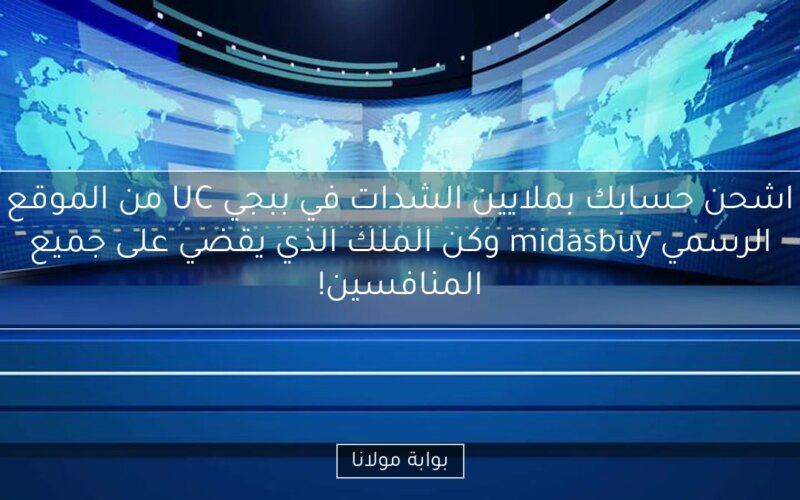 اشحن حسابك بملايين الشدات في ببجي UC من الموقع الرسمي midasbuy وكن الملك الذي يقضي على جميع المنافسين!

بوابة مولانا